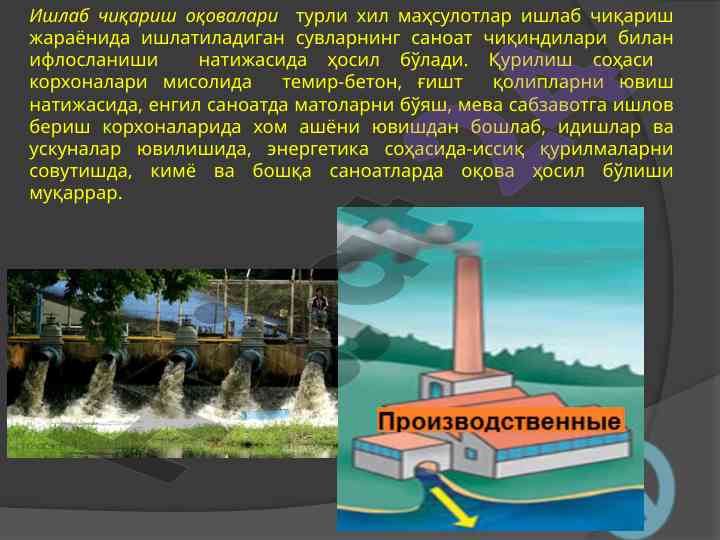 Ишлаб чиқариш оқовалари турли хил маҳсулотлар ишлаб чиқариш жараёнида ишлатиладиган сувларнинг саноат чиқиндилари билан ифлосланиши натижасида ҳосил бўлади. Қурилиш соҳаси корхоналари мисолида темир-бетон, ғишт қолипларни ювиш натижасида, енгил саноатда матоларни бўяш, мева сабзавотга ишлов бериш корхоналарида хом ашёни ювишдан бошлаб, идишлар ва ускуналар ювилишида, энергетика соҳасида-иссиқ қурилмаларни совутишда, кимё ва бошқа саноатларда оқова ҳосил бўлиши муқаррар.

Производственные